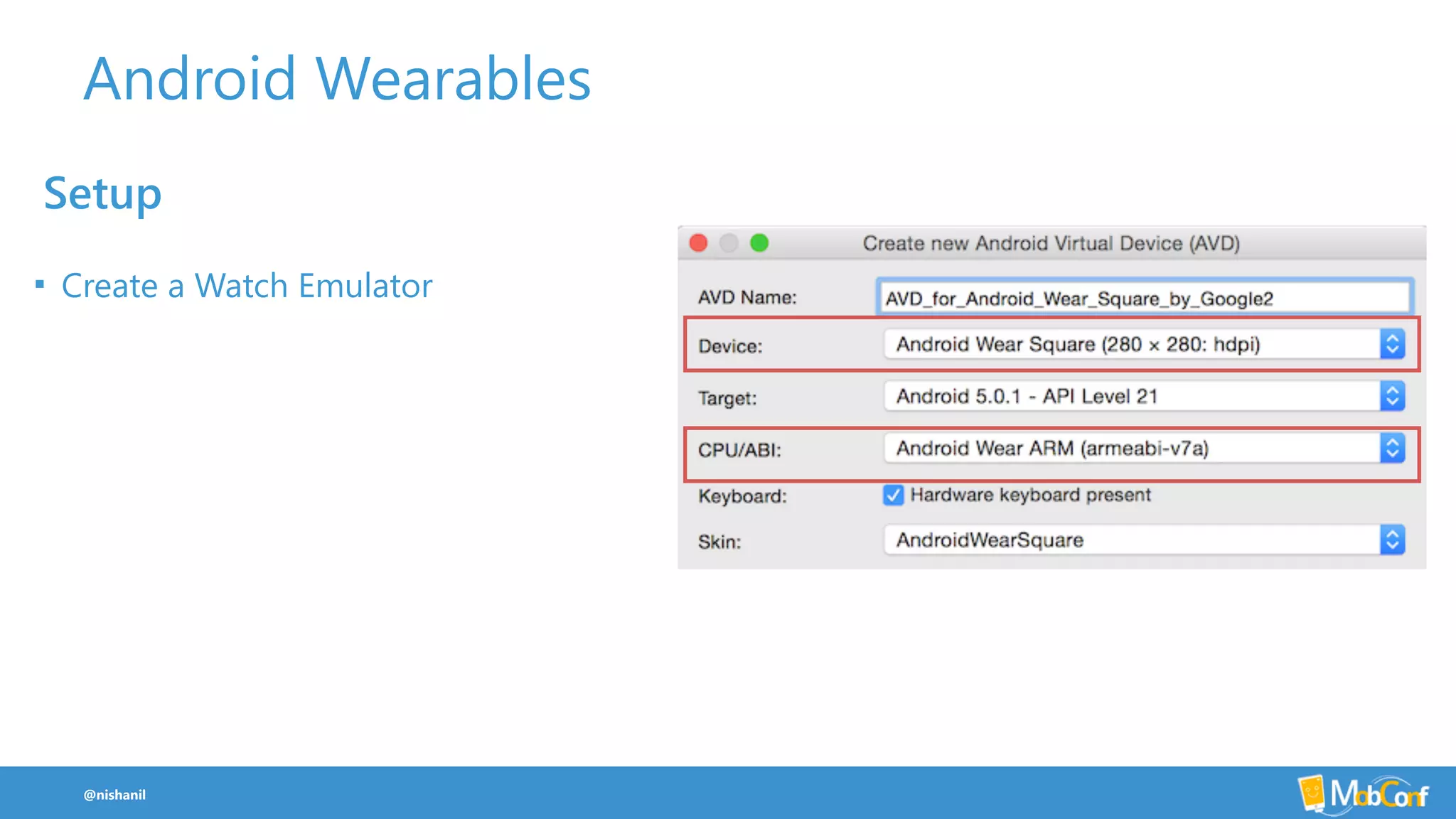 Android Wearables

Setup

▪ Create a Watch Emulator

Create new Android Virtual Device (AVD)

AVD Name: AVD_for_Android_Wear_Square_by_Google2

Device: Android Wear Square (280 × 280: hdpi)

Target: Android 5.0.1 - API Level 21

CPU/ABI: Android Wear ARM (armeabi-v7a)

Keyboard: Hardware keyboard present

Skin: AndroidWearSquare

@nishanil

MobConf